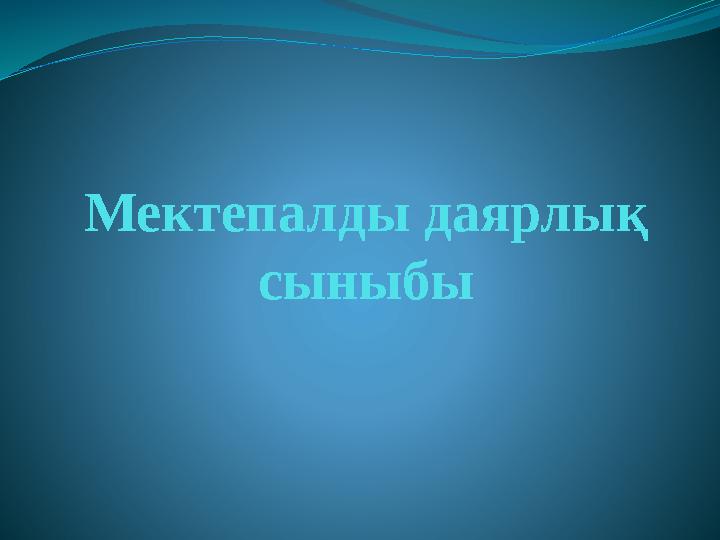 Мектепалды даярлық сыныбы